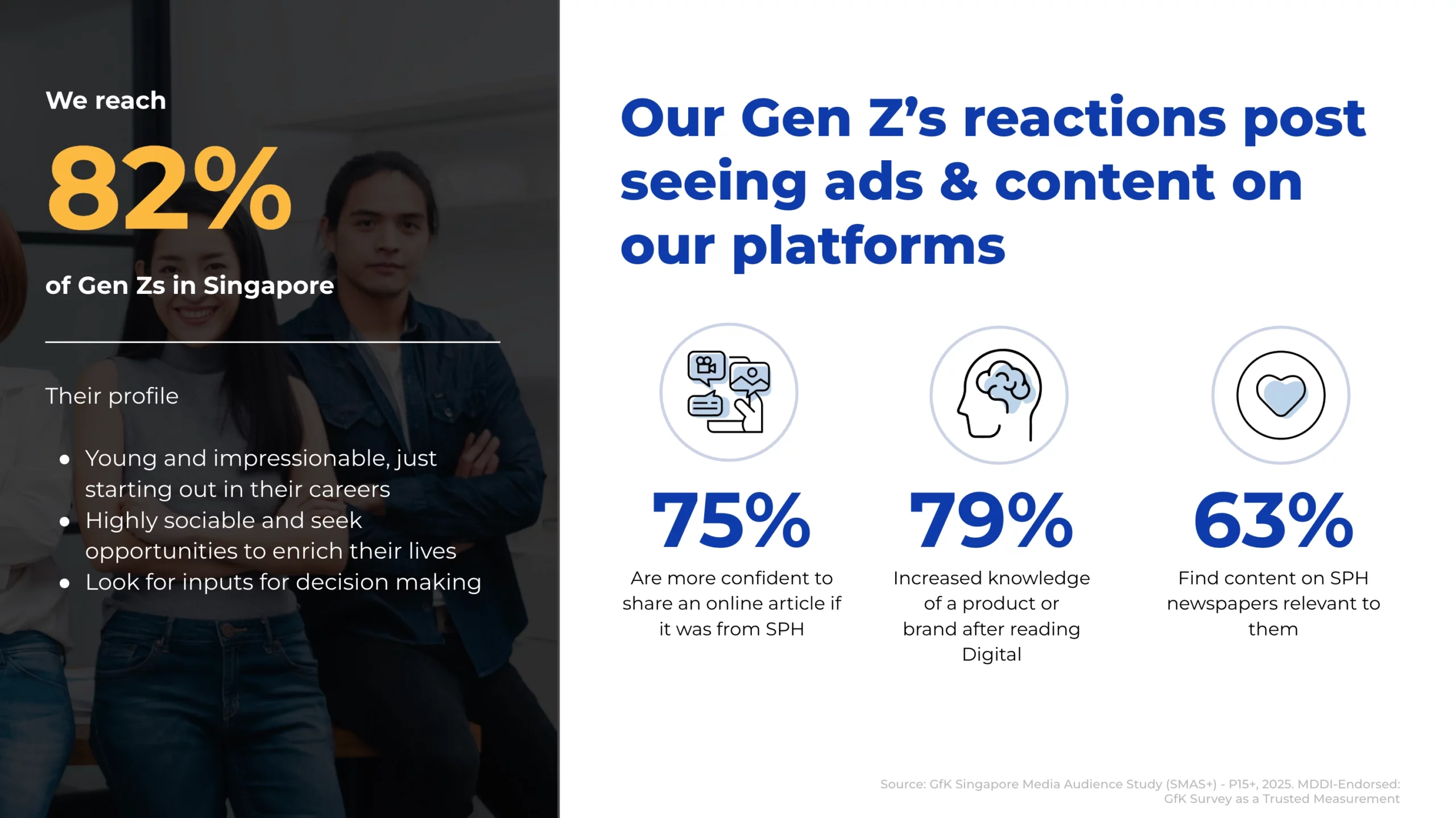 We reach

82%

of Gen Zs in Singapore

Their profile

- Young and impressionable, just starting out in their careers
- Highly sociable and seek opportunities to enrich their lives
- Look for inputs for decision making

Our Gen Z's reactions post seeing ads & content on our platforms

75%
Are more confident to share an online article if it was from SPH

79%
Increased knowledge of a product or brand after reading Digital

63%
Find content on SPH newspapers relevant to them

Source: GfK Singapore Media Audience Study (SMAS+) - P15+, 2025. MDDI-Endorsed: GfK Survey as a Trusted Measurement